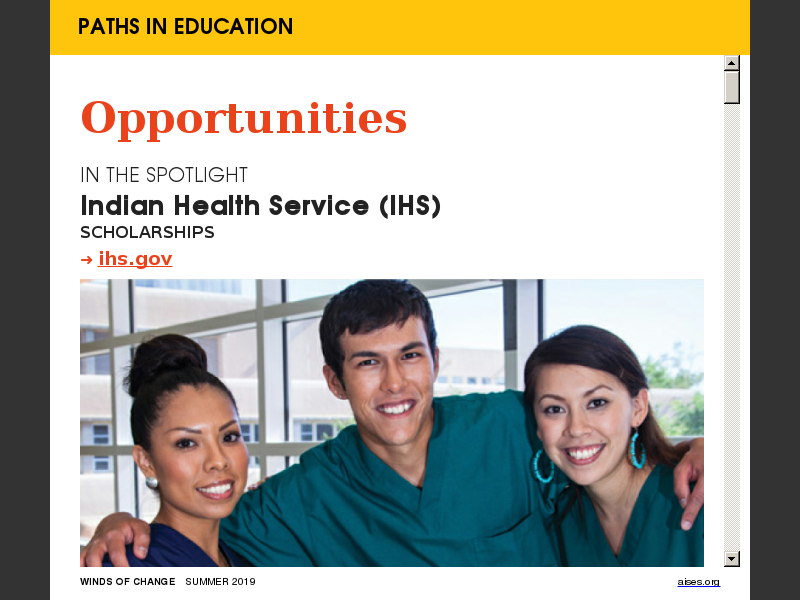 PATHS IN EDUCATION

Opportunities

IN THE SPOTLIGHT

Indian Health Service (IHS)

SCHOLARSHIPS

→ ihs.gov

WINDS OF CHANGE SUMMER 2019

aises.org